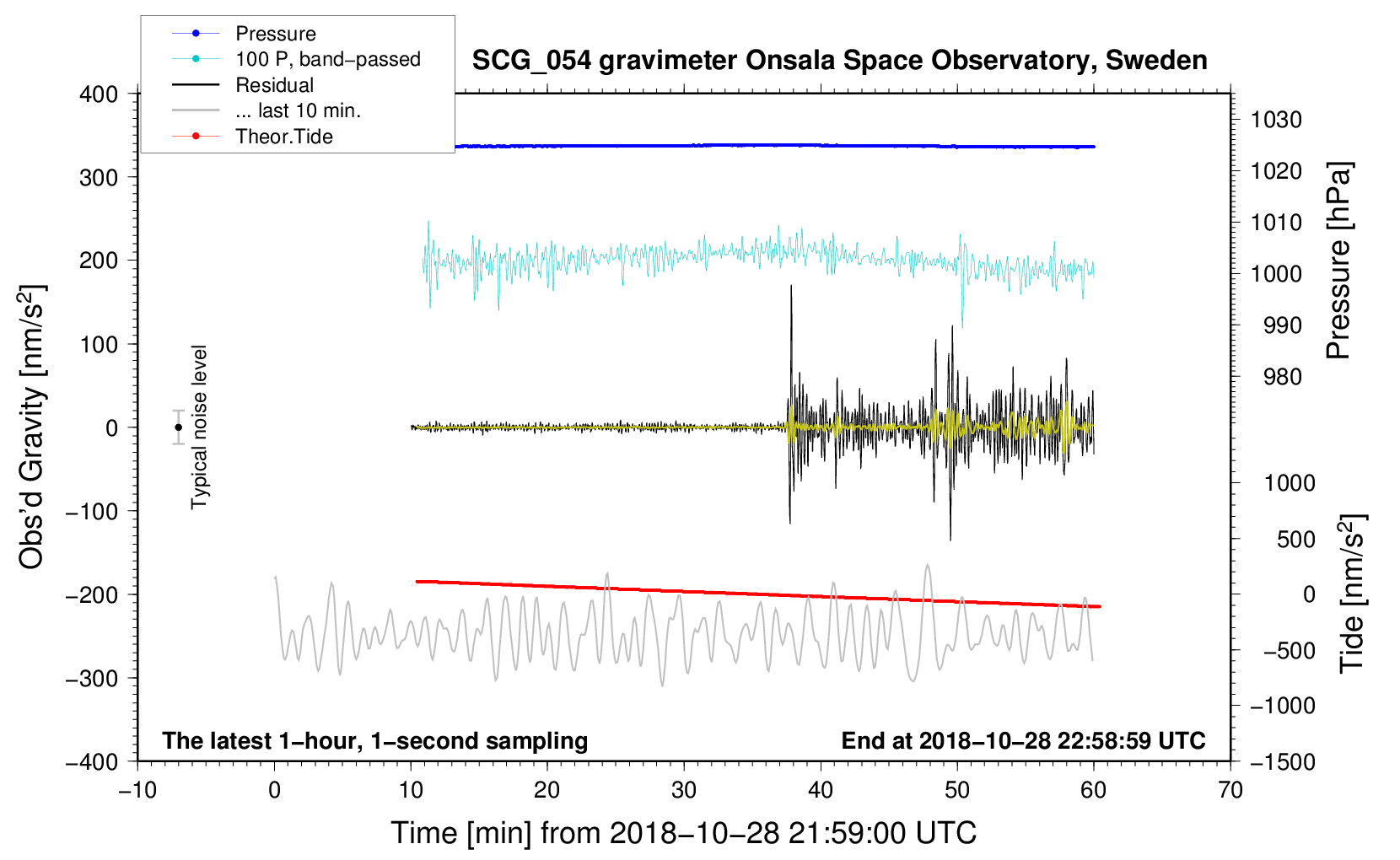 Pressure
100 P, band−passed
Residual
... last 10 min.
Theor.Tide

SCG_054 gravimeter Onsala Space Observatory, Sweden

400
300
200
100
0
−100
−200
−300
−400

Obs'd Gravity [nm/s$^2$]

Typical noise level

1030
1020
1010
1000
990
980

Pressure [hPa]

1000
500
0
−500
−1000
−1500

Tide [nm/s$^2$]

The latest 1−hour, 1−second sampling
End at 2018−10−28 22:58:59 UTC

−10
0
10
20
30
40
50
60
70

Time [min] from 2018−10−28 21:59:00 UTC